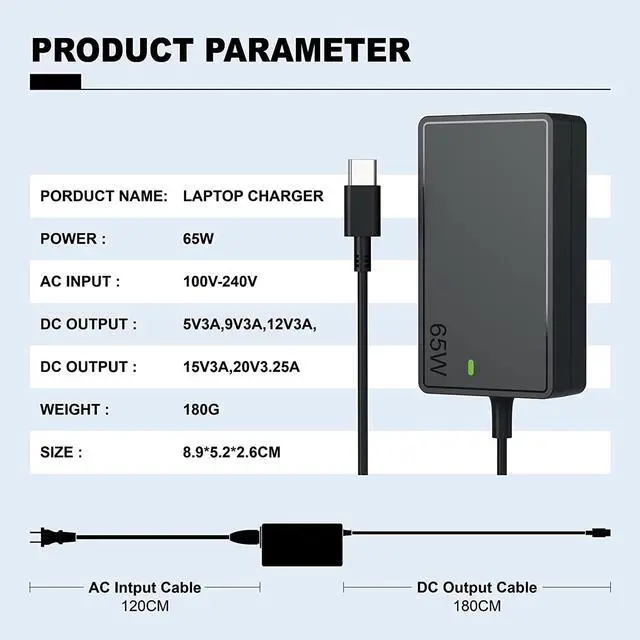 PRODUCT PARAMETER

| PORDUCT NAME: | LAPTOP CHARGER |
|---|---|
| POWER : | 65W |
| AC INPUT : | 100V-240V |
| DC OUTPUT : | 5V3A,9V3A,12V3A, |
| DC OUTPUT : | 15V3A,20V3.25A |
| WEIGHT : | 180G |
| SIZE : | 8.9*5.2*2.6CM |

65W

AC Intput Cable
120CM

DC Output Cable
180CM